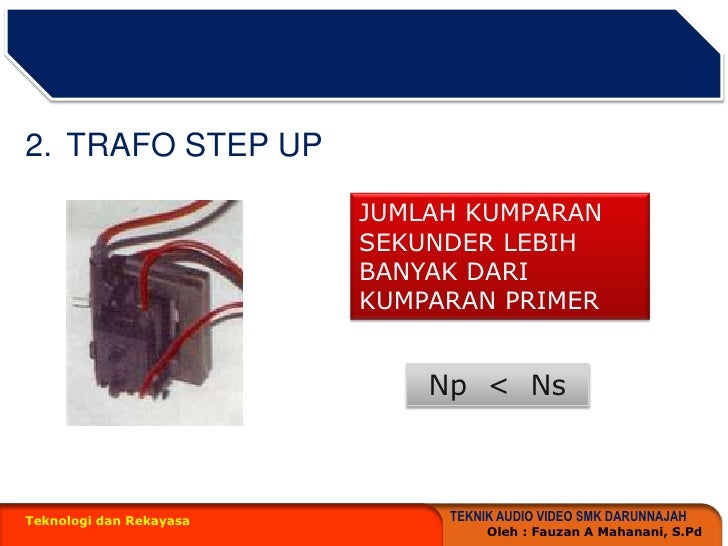 2. TRAFO STEP UP

JUMLAH KUMPARAN SEKUNDER LEBIH BANYAK DARI KUMPARAN PRIMER

Np < Ns

Teknologi dan Rekayasa

TEKNIK AUDIO VIDEO SMK DARUNNAJAH
Oleh : Fauzan A Mahanani, S.Pd